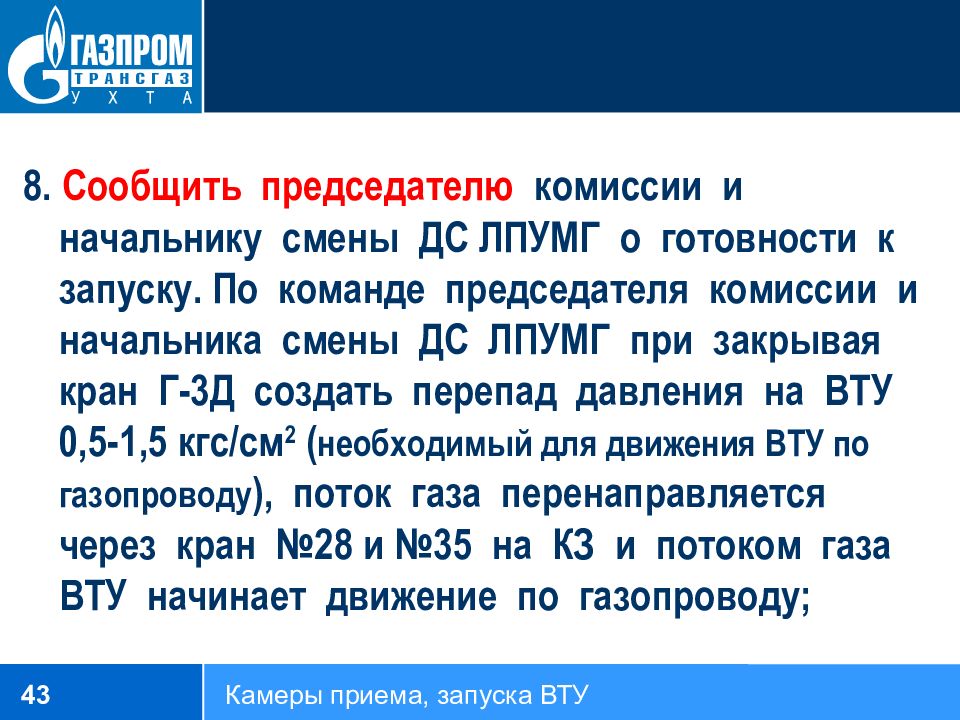 ГАЗПРОМ
ТРАНСГАЗ
УХТА

8. Сообщить председателю комиссии и начальнику смены ДС ЛПУМГ о готовности к запуску. По команде председателя комиссии и начальника смены ДС ЛПУМГ при закрывая кран Г-3Д создать перепад давления на ВТУ 0,5-1,5 кгс/см$^2$ (необходимый для движения ВТУ по газопроводу), поток газа перенаправляется через кран №28 и №35 на КЗ и потоком газа ВТУ начинает движение по газопроводу;

43

Камеры приема, запуска ВТУ